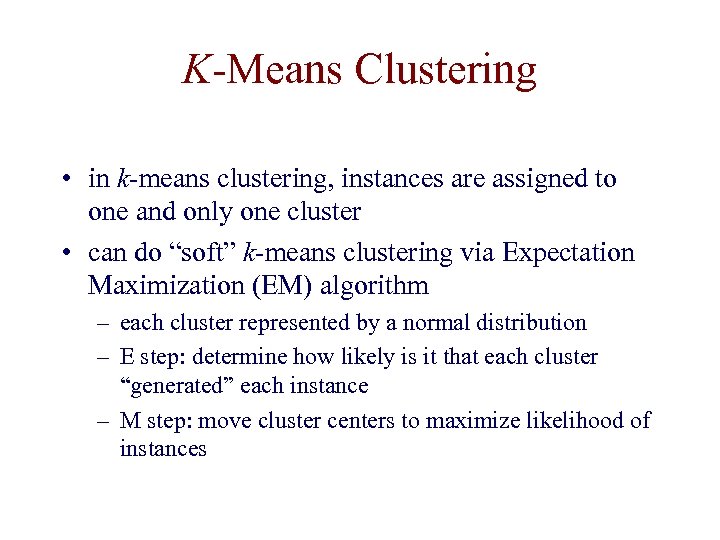 K-Means Clustering

• in k-means clustering, instances are assigned to one and only one cluster
• can do “soft” k-means clustering via Expectation Maximization (EM) algorithm
  – each cluster represented by a normal distribution
  – E step: determine how likely is it that each cluster “generated” each instance
  – M step: move cluster centers to maximize likelihood of instances